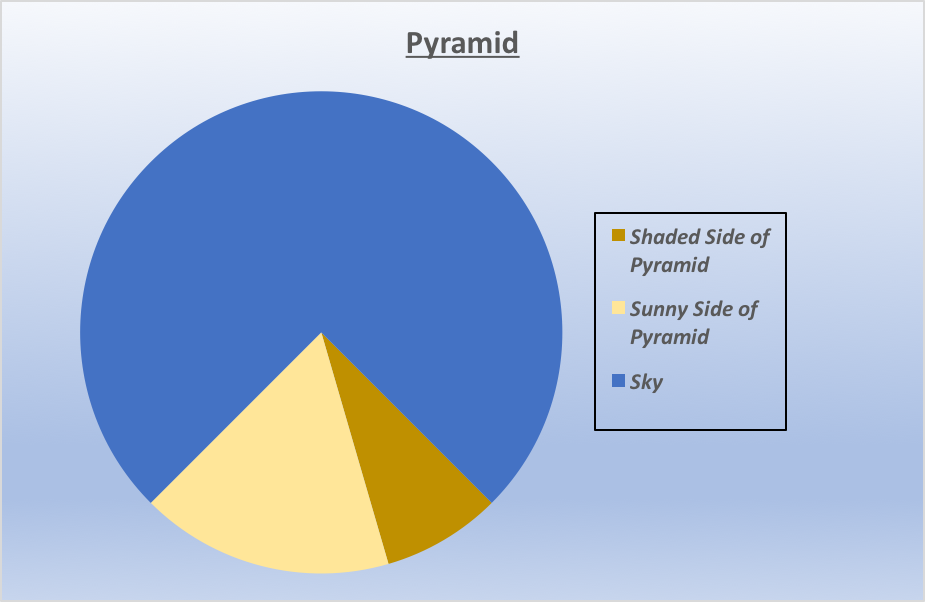 Pyramid

Shaded Side of Pyramid

Sunny Side of Pyramid

Sky